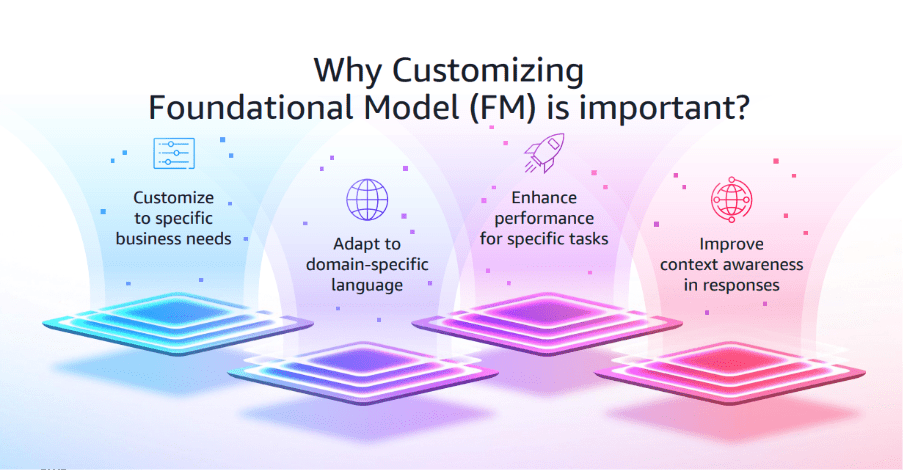 Why Customizing Foundational Model (FM) is important?

Customize to specific business needs

Adapt to domain-specific language

Enhance performance for specific tasks

Improve context awareness in responses